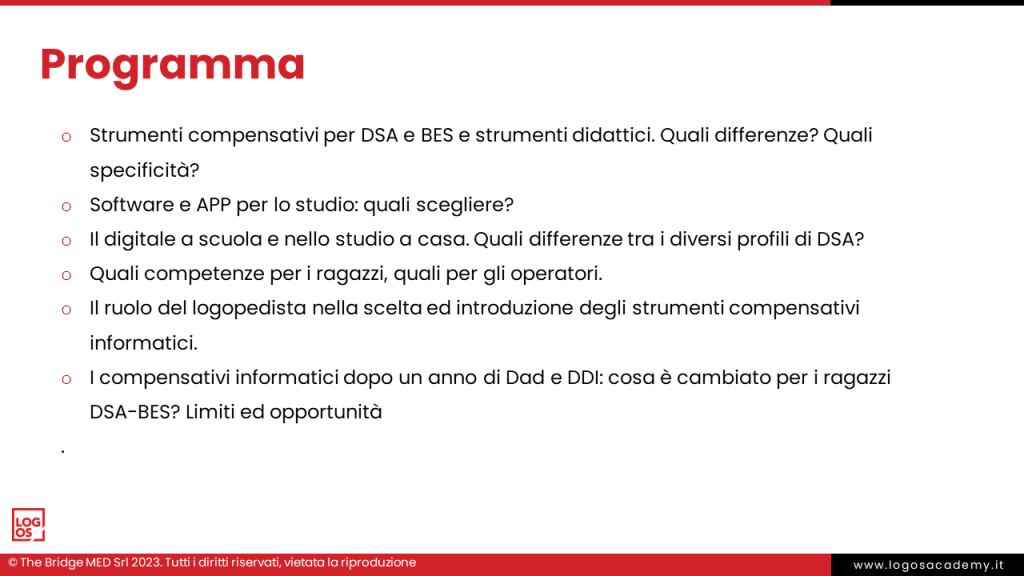 Programma

o Strumenti compensativi per DSA e BES e strumenti didattici. Quali differenze? Quali specificità?
o Software e APP per lo studio: quali scegliere?
o Il digitale a scuola e nello studio a casa. Quali differenze tra i diversi profili di DSA?
o Quali competenze per i ragazzi, quali per gli operatori.
o Il ruolo del logopedista nella scelta ed introduzione degli strumenti compensativi informatici.
o I compensativi informatici dopo un anno di Dad e DDI: cosa è cambiato per i ragazzi DSA-BES? Limiti ed opportunità

.

LOG OS

© The Bridge MED Srl 2023. Tutti i diritti riservati, vietata la riproduzione

www.logosacademy.it